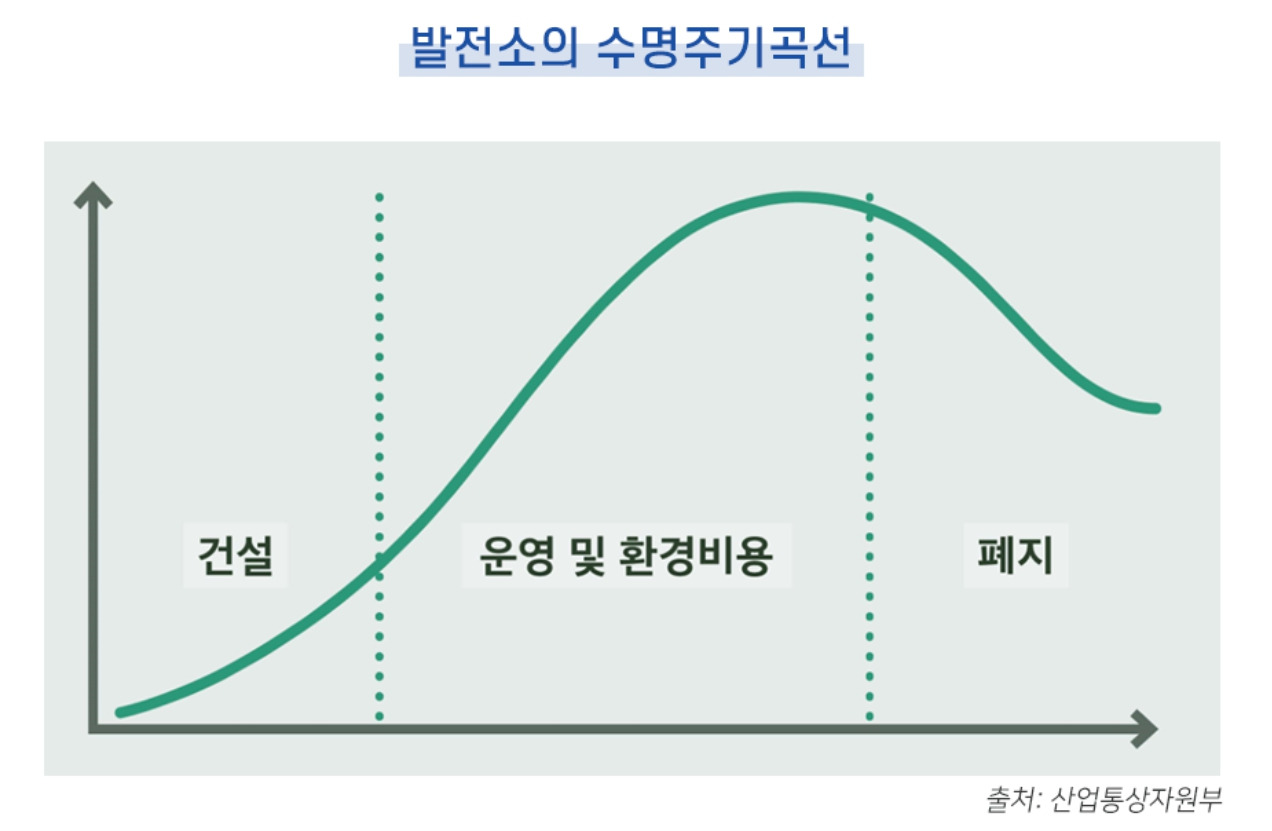 발전소의 수명주기곡선

건설

운영 및 환경비용

폐지

출처: 산업통상자원부